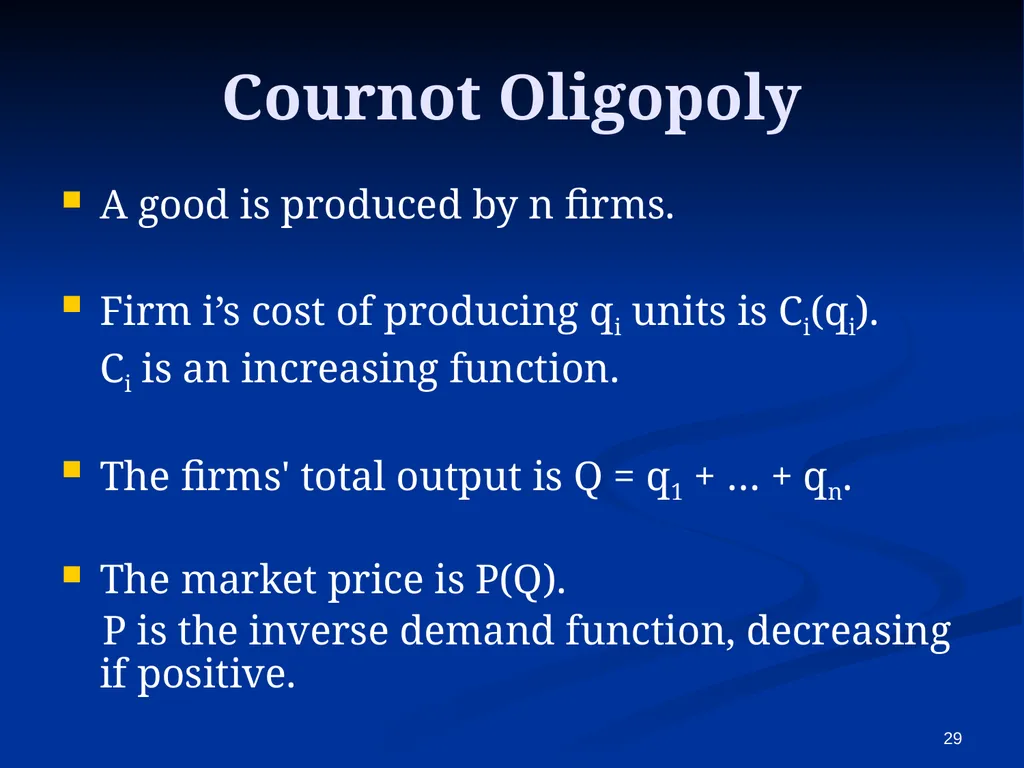 Cournot Oligopoly

A good is produced by n firms.

Firm i's cost of producing $q_i$ units is $C_i(q_i)$.
$C_i$ is an increasing function.

The firms' total output is $Q = q_1 + \ldots + q_n$.

The market price is P(Q).
P is the inverse demand function, decreasing if positive.

29